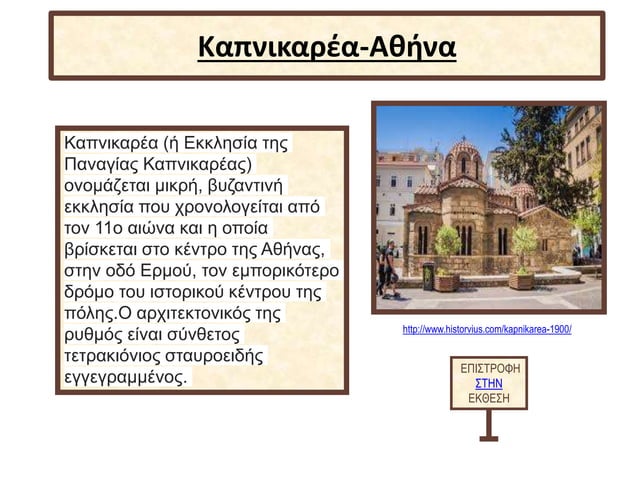 Καπνικαρέα-Αθήνα

Καπνικαρέα (ή Εκκλησία της Παναγίας Καπνικαρέας) ονομάζεται μικρή, βυζαντινή εκκλησία που χρονολογείται από τον 11ο αιώνα και η οποία βρίσκεται στο κέντρο της Αθήνας, στην οδό Ερμού, τον εμπορικότερο δρόμο του ιστορικού κέντρου της πόλης.Ο αρχιτεκτονικός της ρυθμός είναι σύνθετος τετρακιόνιος σταυροειδής εγγεγραμμένος.

http://www.historvius.com/kapnikarea-1900/

ΕΠΙΣΤΡΟΦΗ ΣΤΗΝ ΕΚΘΕΣΗ